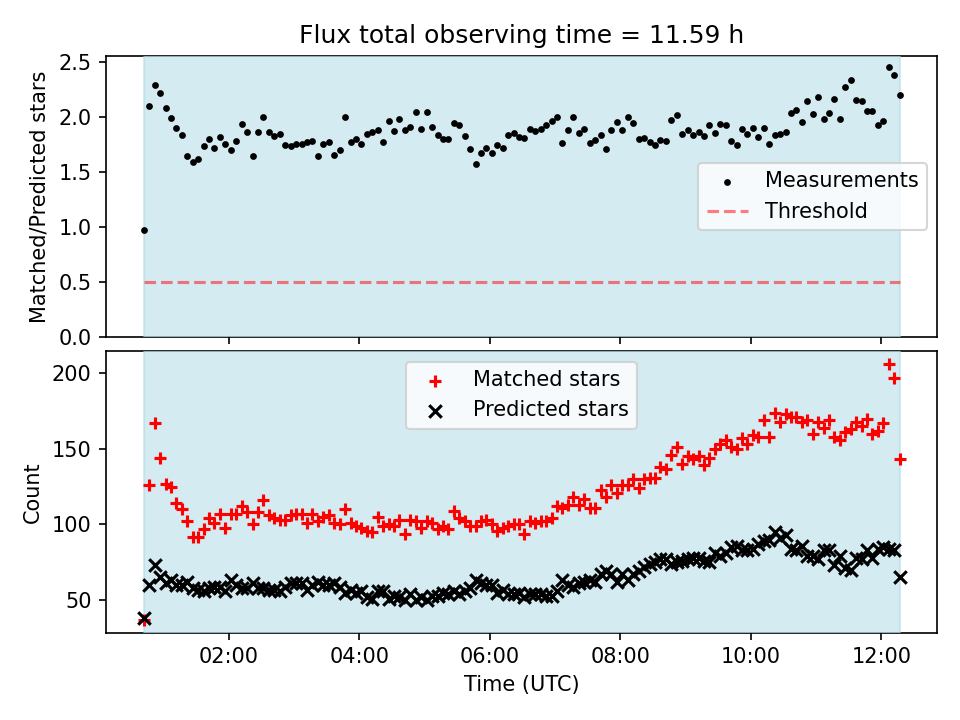 Flux total observing time = 11.59 h

Matched/Predicted stars

2.5
2.0
1.5
1.0
0.5
0.0

Measurements
Threshold

Count

200
150
100
50

Matched stars
Predicted stars

02:00
04:00
06:00
08:00
10:00
12:00

Time (UTC)